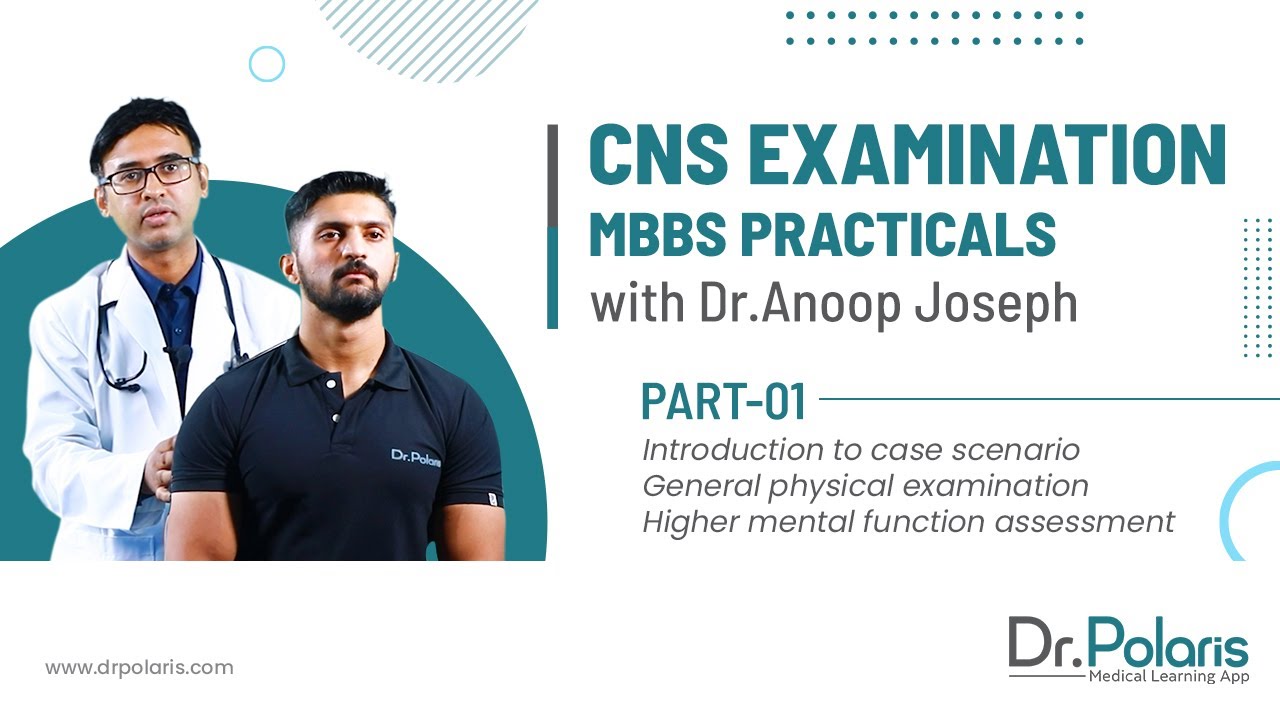 CNS EXAMINATION
MBBS PRACTICALS
with Dr.Anoop Joseph

PART-01
Introduction to case scenario
General physical examination
Higher mental function assessment

Dr.Polaris

www.drpolaris.com

Dr.Polaris
Medical Learning App